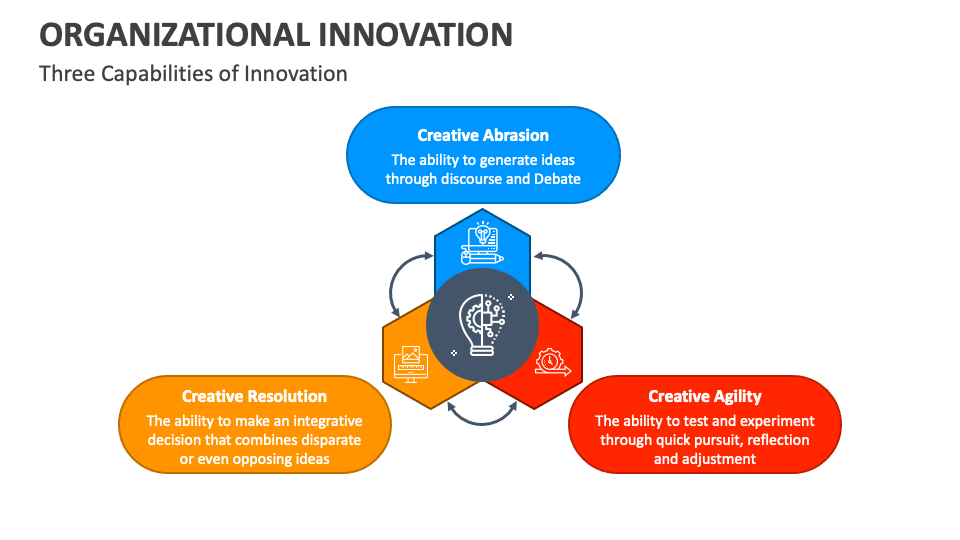 ORGANIZATIONAL INNOVATION

Three Capabilities of Innovation

Creative Abrasion
The ability to generate ideas through discourse and Debate

Creative Resolution
The ability to make an integrative decision that combines disparate or even opposing ideas

Creative Agility
The ability to test and experiment through quick pursuit, reflection and adjustment